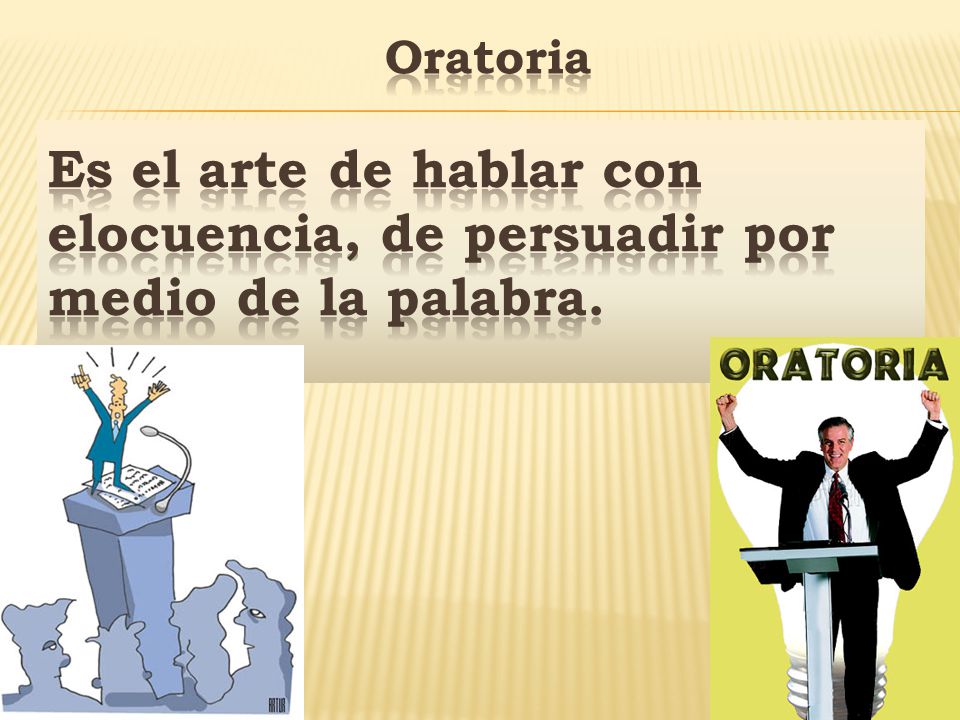 Oratoria

Es el arte de hablar con elocuencia, de persuadir por medio de la palabra.

ORATORIA